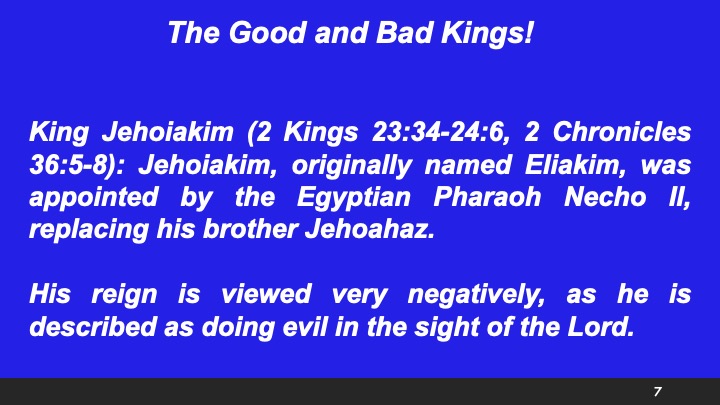 The Good and Bad Kings!

King Jehoiakim (2 Kings 23:34-24:6, 2 Chronicles 36:5-8): Jehoiakim, originally named Eliakim, was appointed by the Egyptian Pharaoh Necho II, replacing his brother Jehoahaz.

His reign is viewed very negatively, as he is described as doing evil in the sight of the Lord.

7